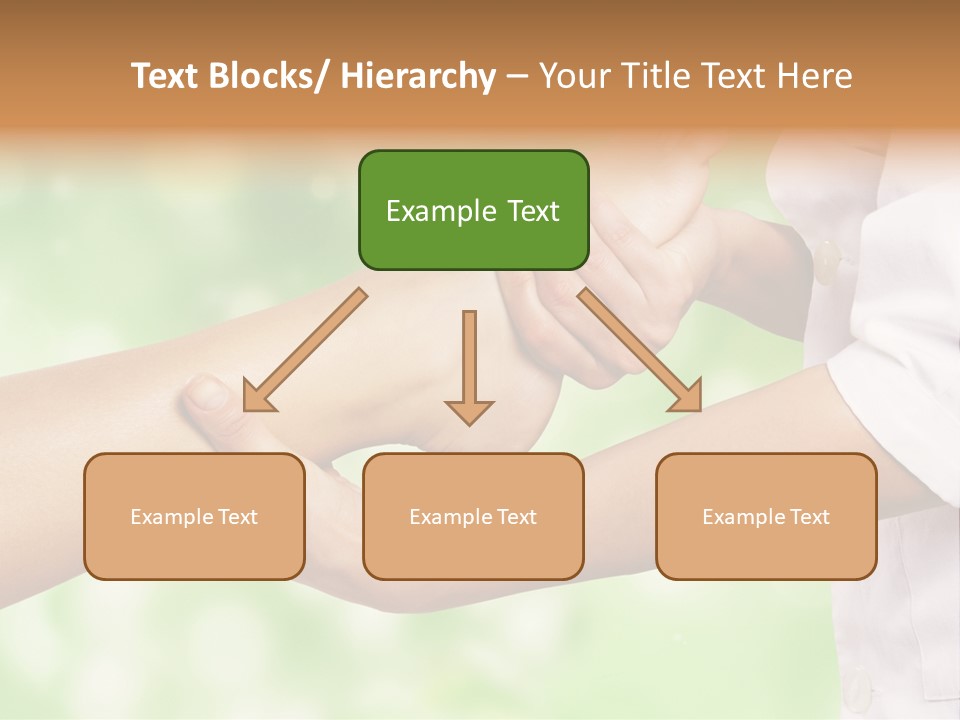 Text Blocks/ Hierarchy – Your Title Text Here

Example Text

Example Text

Example Text

Example Text